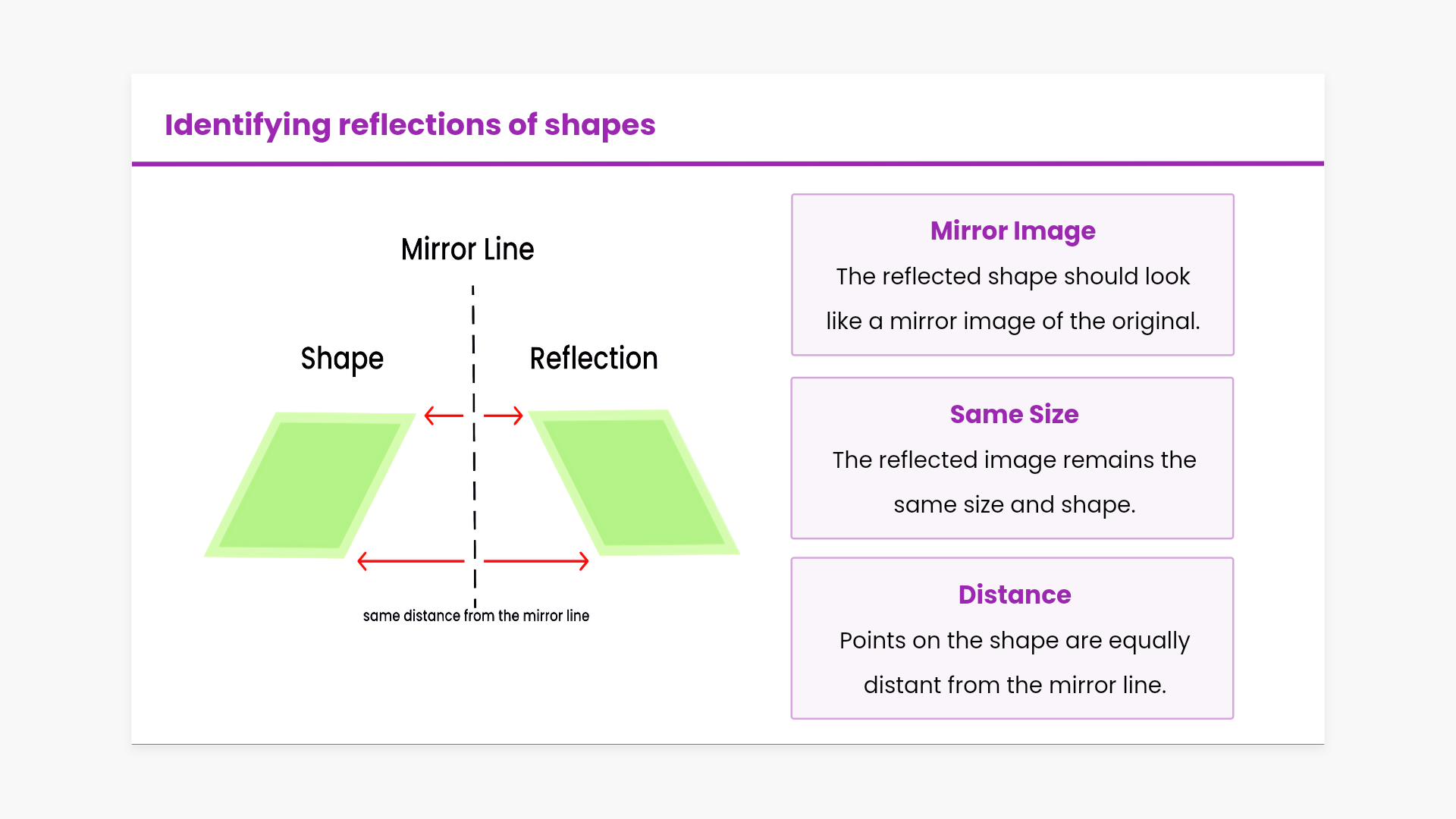 Identifying reflections of shapes

Mirror Line

Shape

Reflection

same distance from the mirror line

Mirror Image

The reflected shape should look like a mirror image of the original.

Same Size

The reflected image remains the same size and shape.

Distance

Points on the shape are equally distant from the mirror line.